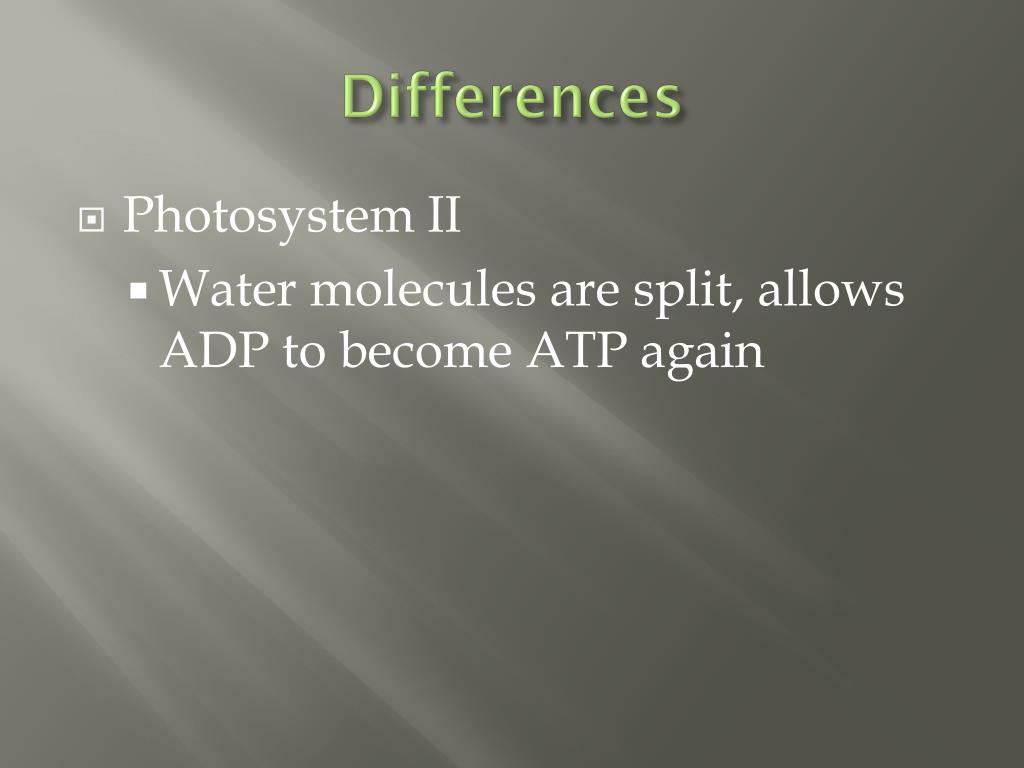 Differences

Photosystem II

Water molecules are split, allows ADP to become ATP again